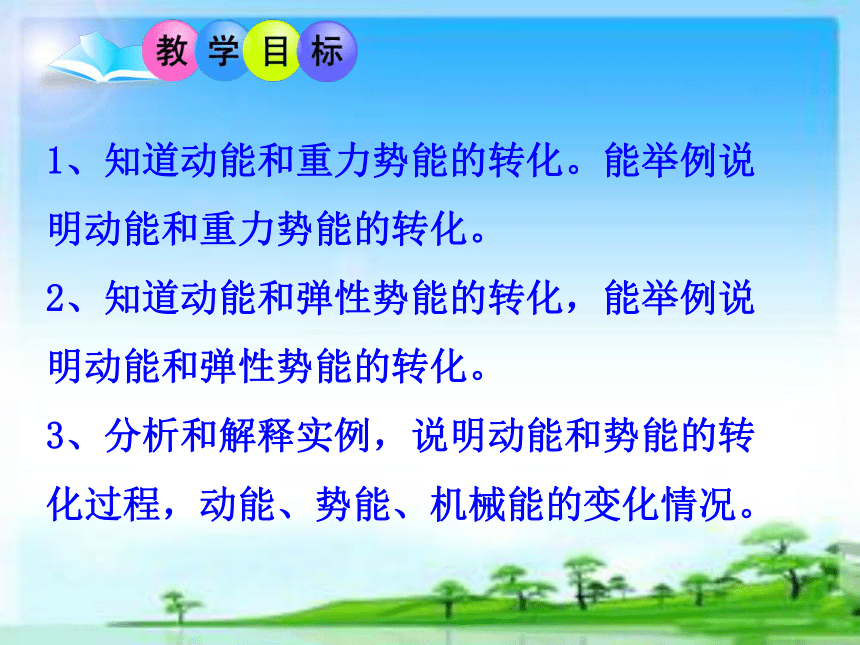 教学目标

1、知道动能和重力势能的转化。能举例说明动能和重力势能的转化。

2、知道动能和弹性势能的转化，能举例说明动能和弹性势能的转化。

3、分析和解释实例，说明动能和势能的转化过程，动能、势能、机械能的变化情况。